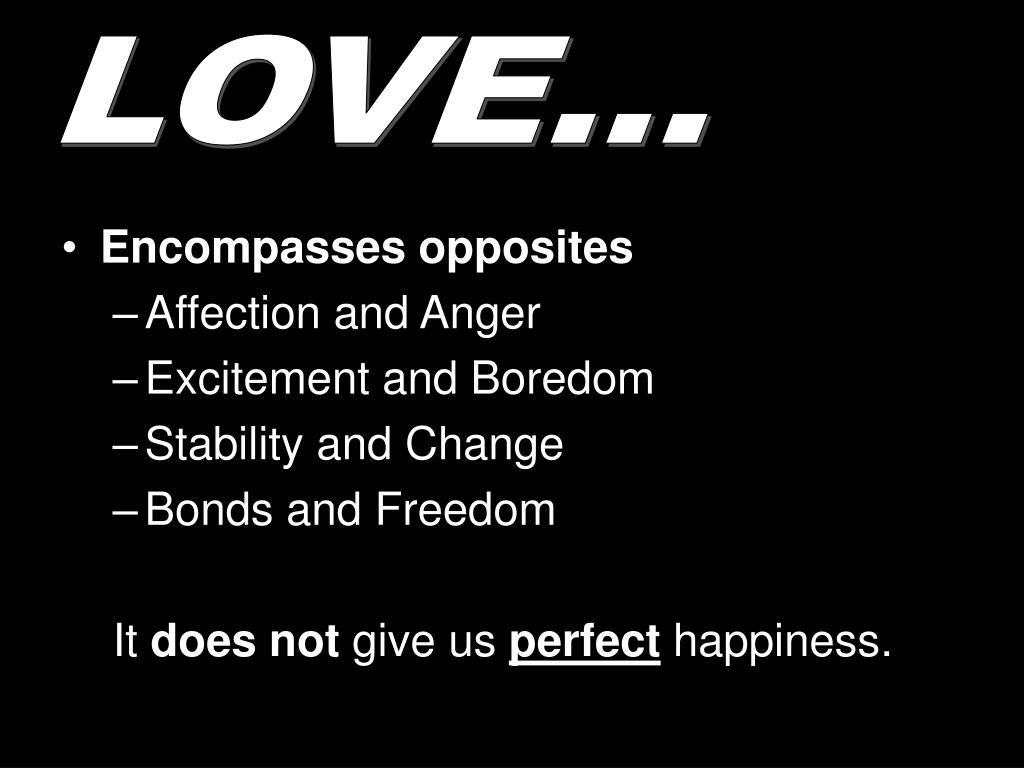 LOVE…

• Encompasses opposites
– Affection and Anger
– Excitement and Boredom
– Stability and Change
– Bonds and Freedom

It does not give us perfect happiness.